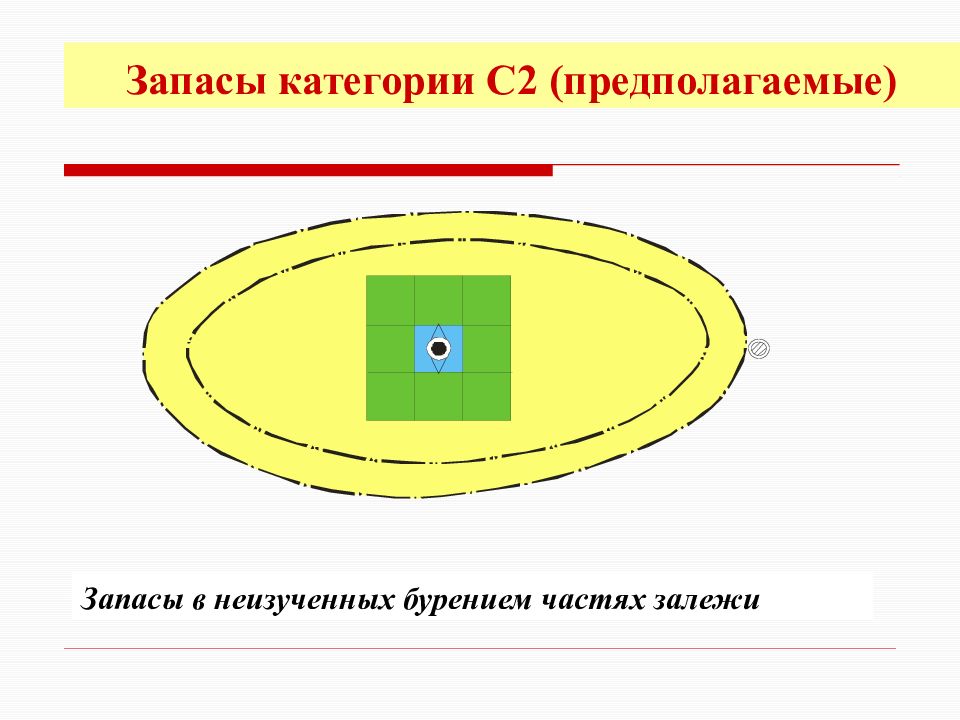 Запасы категории С2 (предполагаемые)

Запасы в неизученных бурением частях залежи